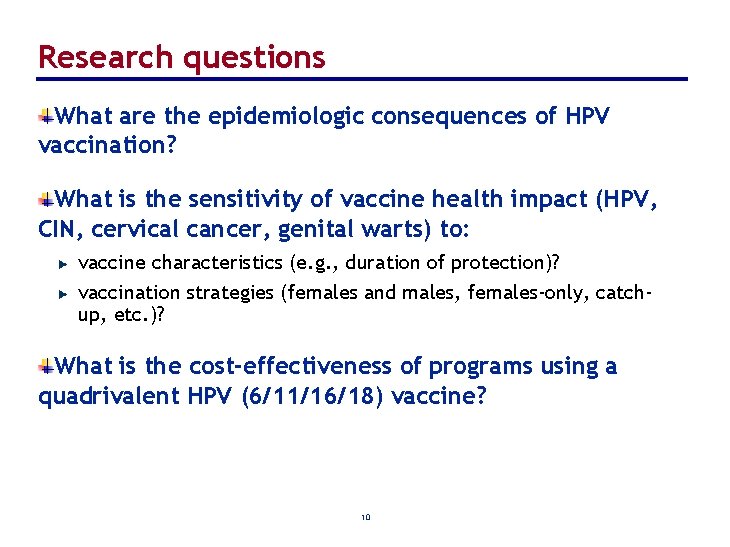 Research questions

What are the epidemiologic consequences of HPV vaccination?

What is the sensitivity of vaccine health impact (HPV, CIN, cervical cancer, genital warts) to:

vaccine characteristics (e.g., duration of protection)?

vaccination strategies (females and males, females-only, catch-up, etc.)?

What is the cost-effectiveness of programs using a quadrivalent HPV (6/11/16/18) vaccine?

10